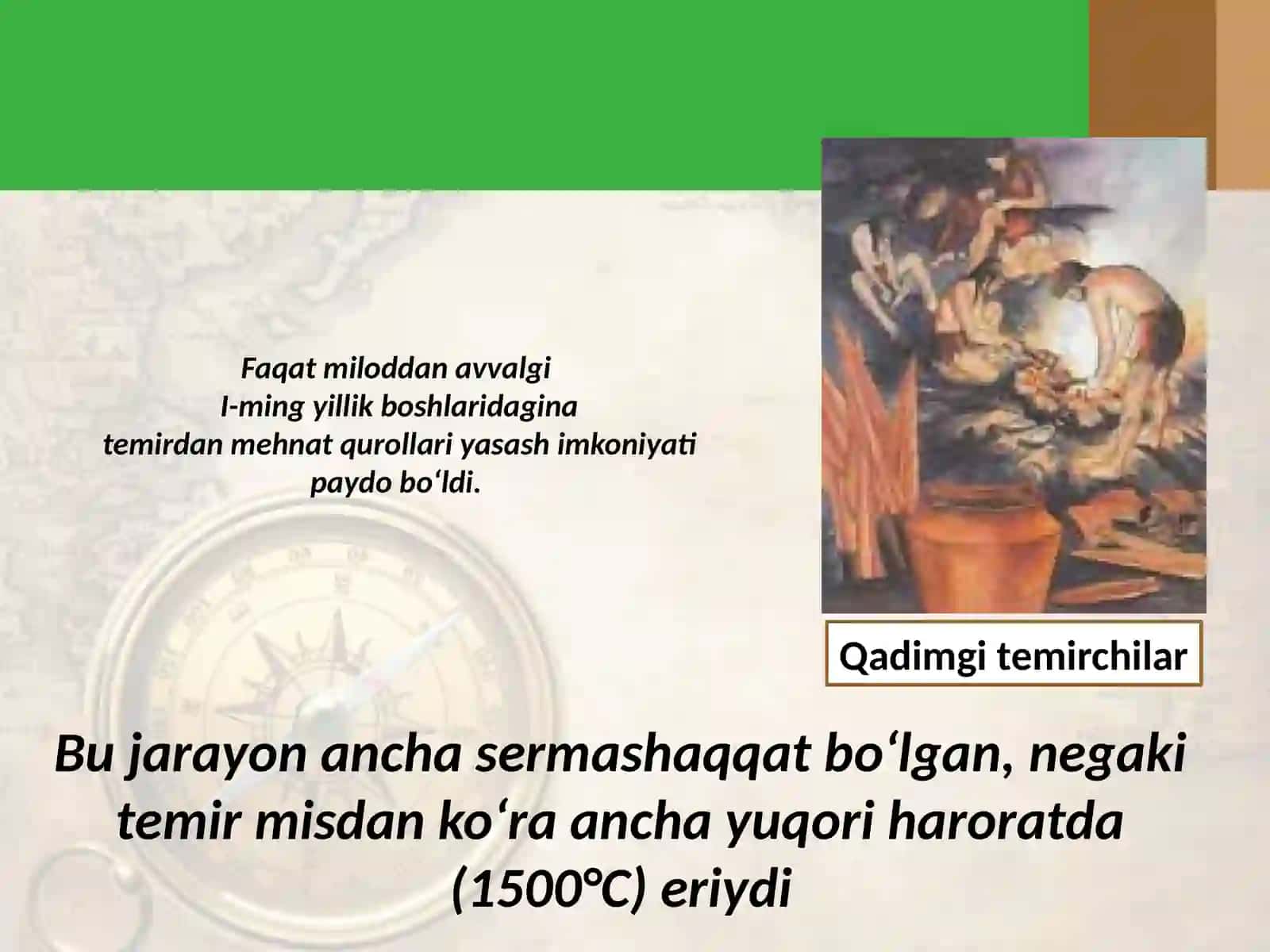 Faqat miloddan avvalgi
I-ming yillik boshlaridagina
temirdan mehnat qurollari yasash imkoniyati
paydo bo‘ldi.

Qadimgi temirchilar

Bu jarayon ancha sermashaqqat bo‘lgan, negaki temir misdan ko‘ra ancha yuqori haroratda (1500°C) eriydi